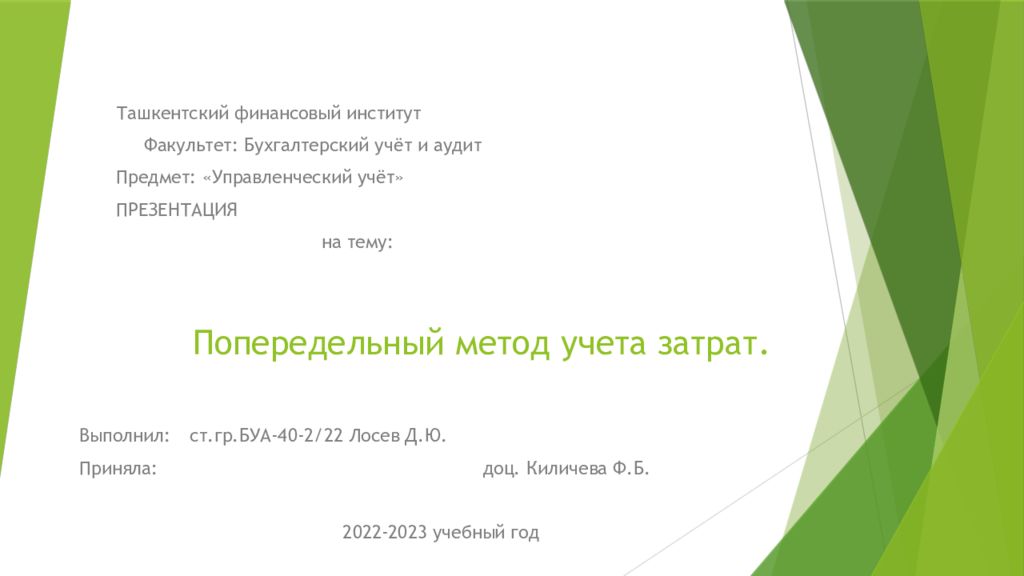 Ташкентский финансовый институт

Факультет: Бухгалтерский учёт и аудит

Предмет: «Управленческий учёт»

ПРЕЗЕНТАЦИЯ

на тему:

Попередельный метод учета затрат.

Выполнил: ст.гр.БУА-40-2/22 Лосев Д.Ю.

Приняла: доц. Киличева Ф.Б.

2022-2023 учебный год